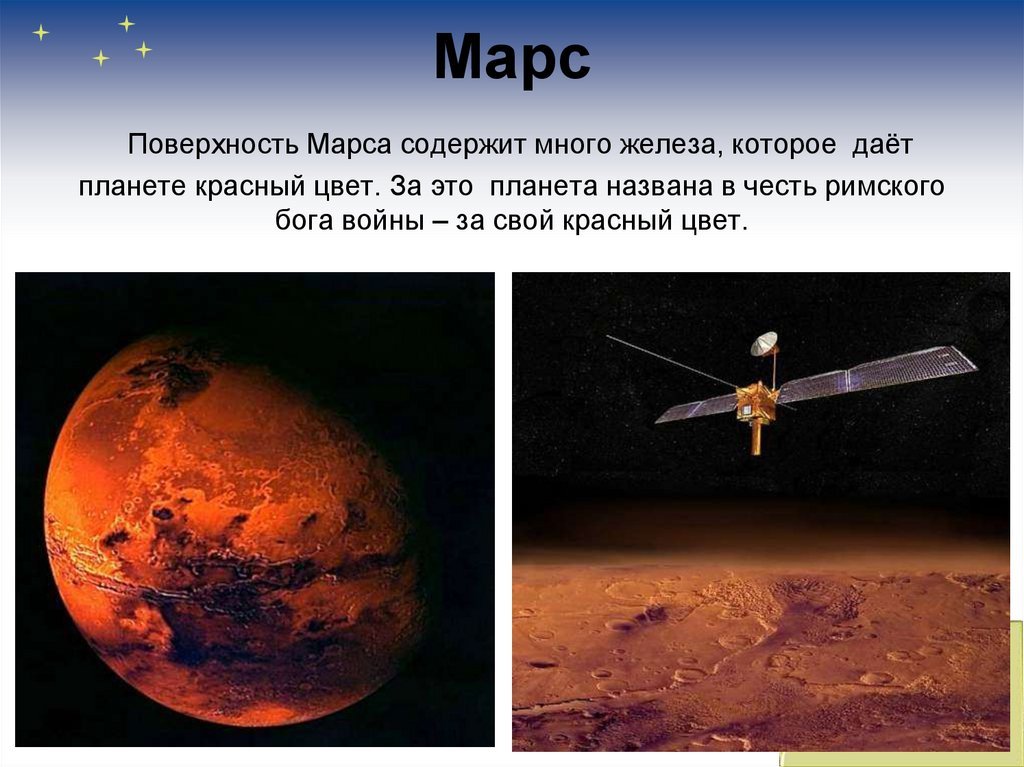 Марс

Поверхность Марса содержит много железа, которое даёт планете красный цвет. За это планета названа в честь римского бога войны – за свой красный цвет.